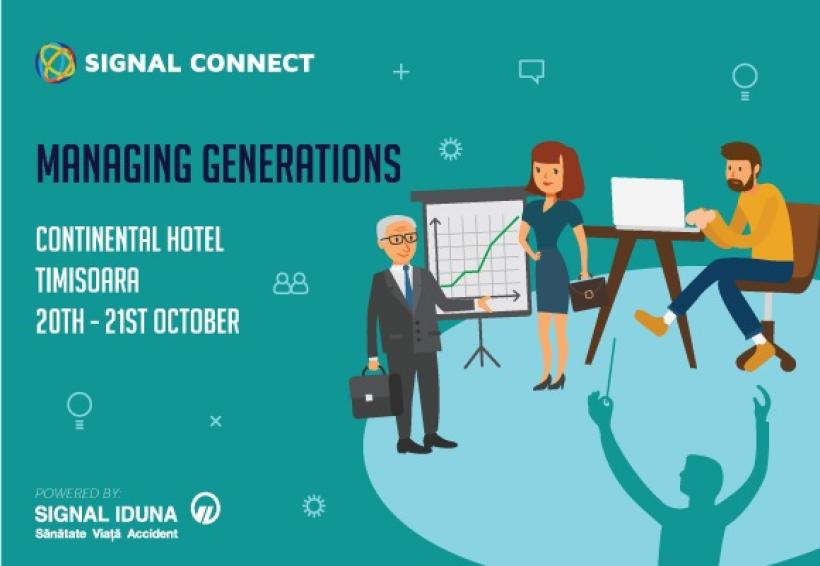 SIGNAL CONNECT

MANAGING GENERATIONS

CONTINENTAL HOTEL
TIMISOARA
20TH - 21ST OCTOBER

POWERED BY:
SIGNAL IDUNA
Sănătate Viață Accident